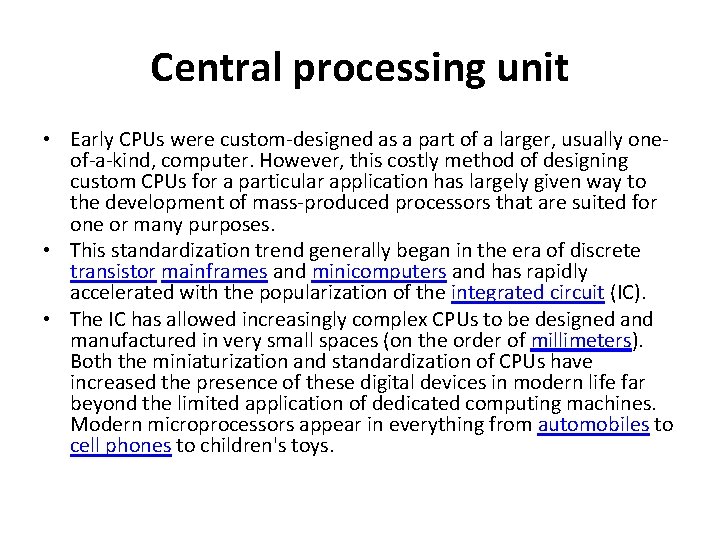 Central processing unit

• Early CPUs were custom-designed as a part of a larger, usually one-of-a-kind, computer. However, this costly method of designing custom CPUs for a particular application has largely given way to the development of mass-produced processors that are suited for one or many purposes.
• This standardization trend generally began in the era of discrete transistor mainframes and minicomputers and has rapidly accelerated with the popularization of the integrated circuit (IC).
• The IC has allowed increasingly complex CPUs to be designed and manufactured in very small spaces (on the order of millimeters). Both the miniaturization and standardization of CPUs have increased the presence of these digital devices in modern life far beyond the limited application of dedicated computing machines. Modern microprocessors appear in everything from automobiles to cell phones to children's toys.